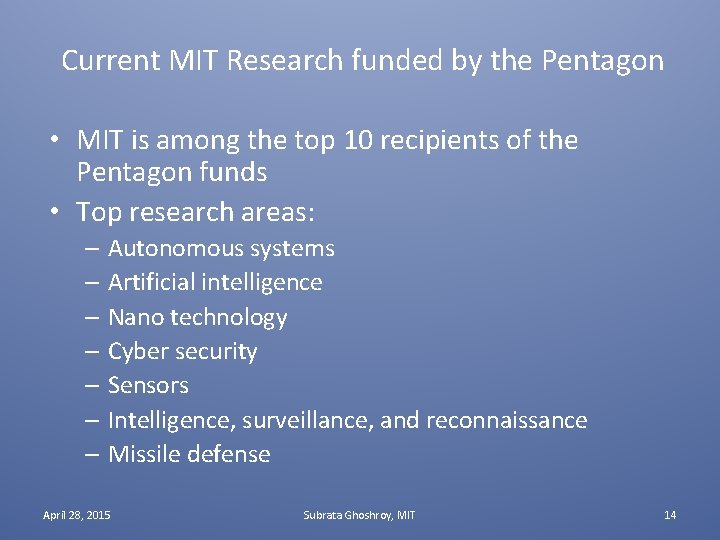 Current MIT Research funded by the Pentagon

• MIT is among the top 10 recipients of the Pentagon funds
• Top research areas:
– Autonomous systems
– Artificial intelligence
– Nano technology
– Cyber security
– Sensors
– Intelligence, surveillance, and reconnaissance
– Missile defense

April 28, 2015

Subrata Ghoshroy, MIT

14